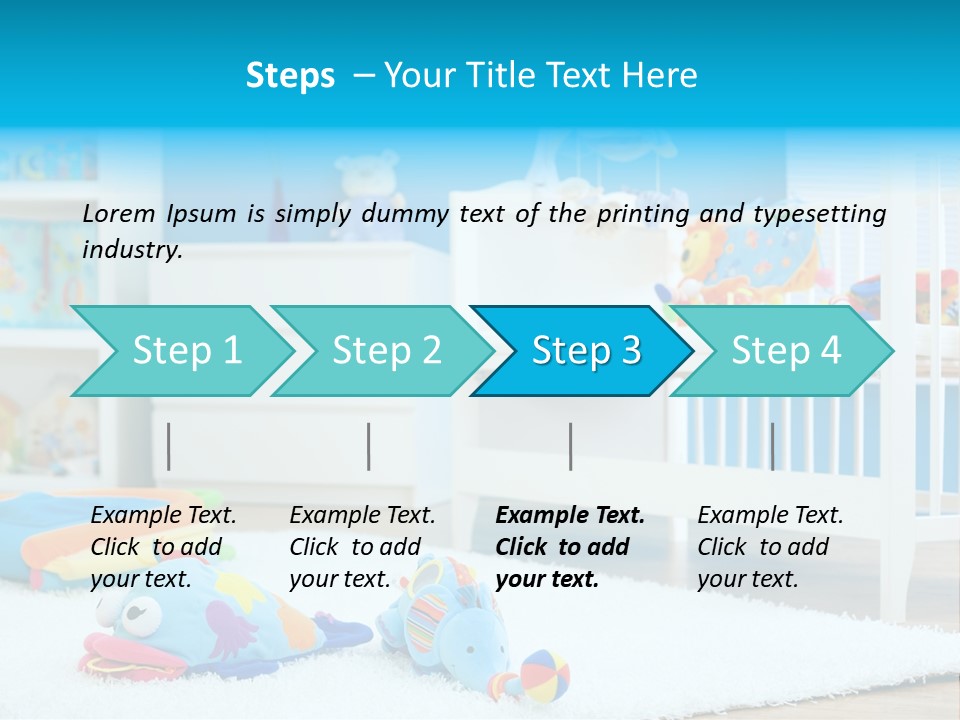 Steps – Your Title Text Here

Lorem Ipsum is simply dummy text of the printing and typesetting industry.

Step 1

Step 2

Step 3

Step 4

Example Text. Click to add your text.

Example Text. Click to add your text.

Example Text. Click to add your text.

Example Text. Click to add your text.